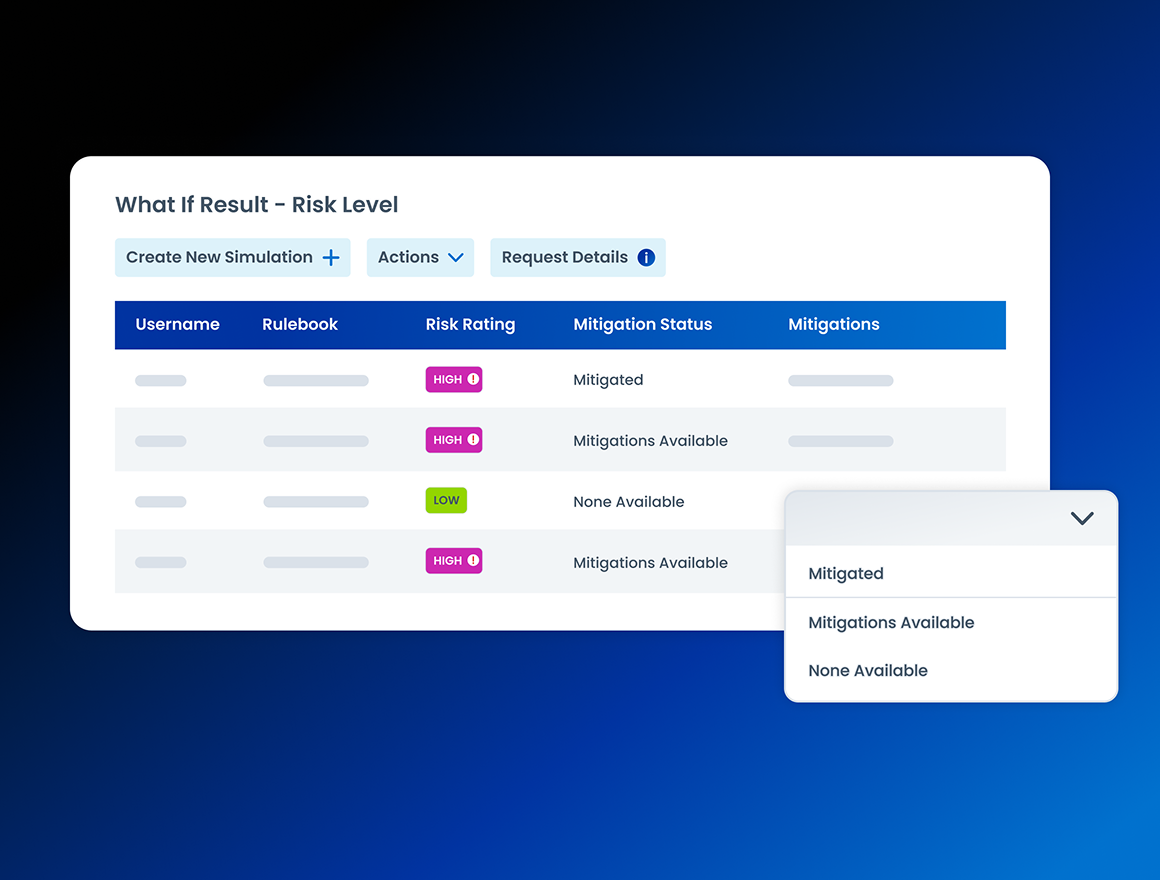 What If Result - Risk Level

Create New Simulation + Actions Request Details

| Username | Rulebook | Risk Rating | Mitigation Status | Mitigations |
|---|---|---|---|---|
| | | HIGH | Mitigated | |
| | | HIGH | Mitigations Available | |
| | | LOW | None Available | |
| | | HIGH | Mitigations Available | |

Mitigated

Mitigations Available

None Available